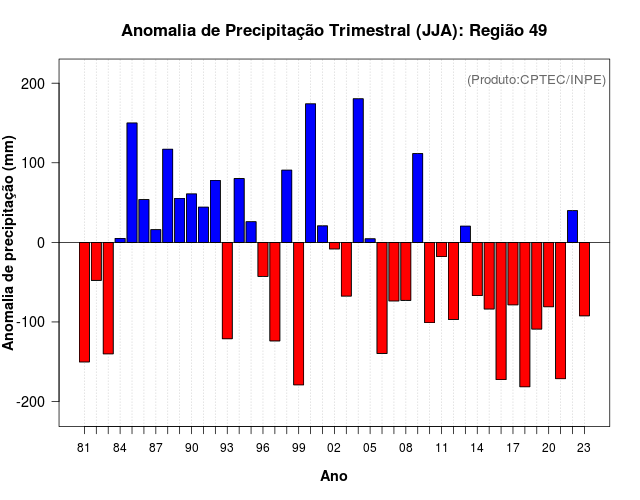 Anomalia de Precipitação Trimestral (JJA): Região 49

(Produto:CPTEC/INPE)

Anomalia de precipitação (mm)

200
100
0
-100
-200

81 84 87 90 93 96 99 02 05 08 11 14 17 20 23

Ano